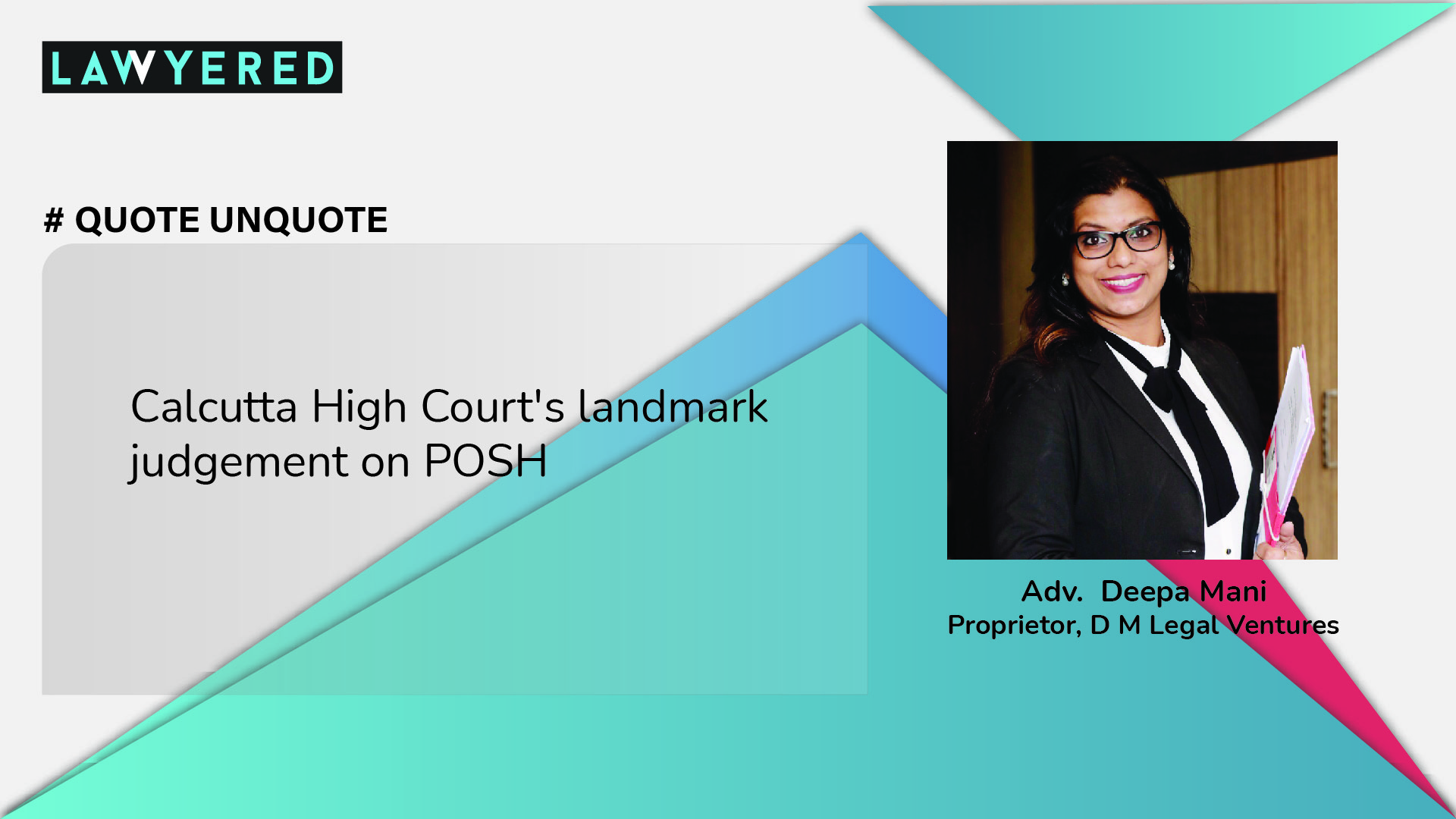 LAWYERED

# QUOTE UNQUOTE

Calcutta High Court's landmark judgement on POSH

Adv. Deepa Mani
Proprietor, D M Legal Ventures